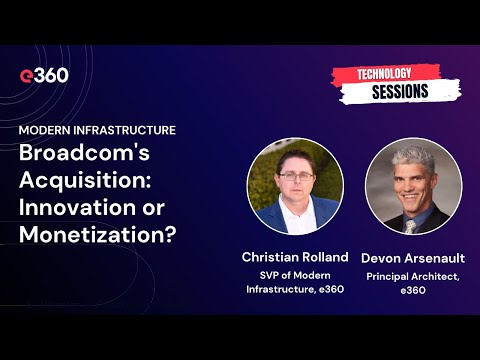 e360

TECHNOLOGY
SESSIONS

MODERN INFRASTRUCTURE
Broadcom's Acquisition: Innovation or Monetization?

Christian Rolland
SVP of Modern Infrastructure, e360

Devon Arsenault
Principal Architect, e360